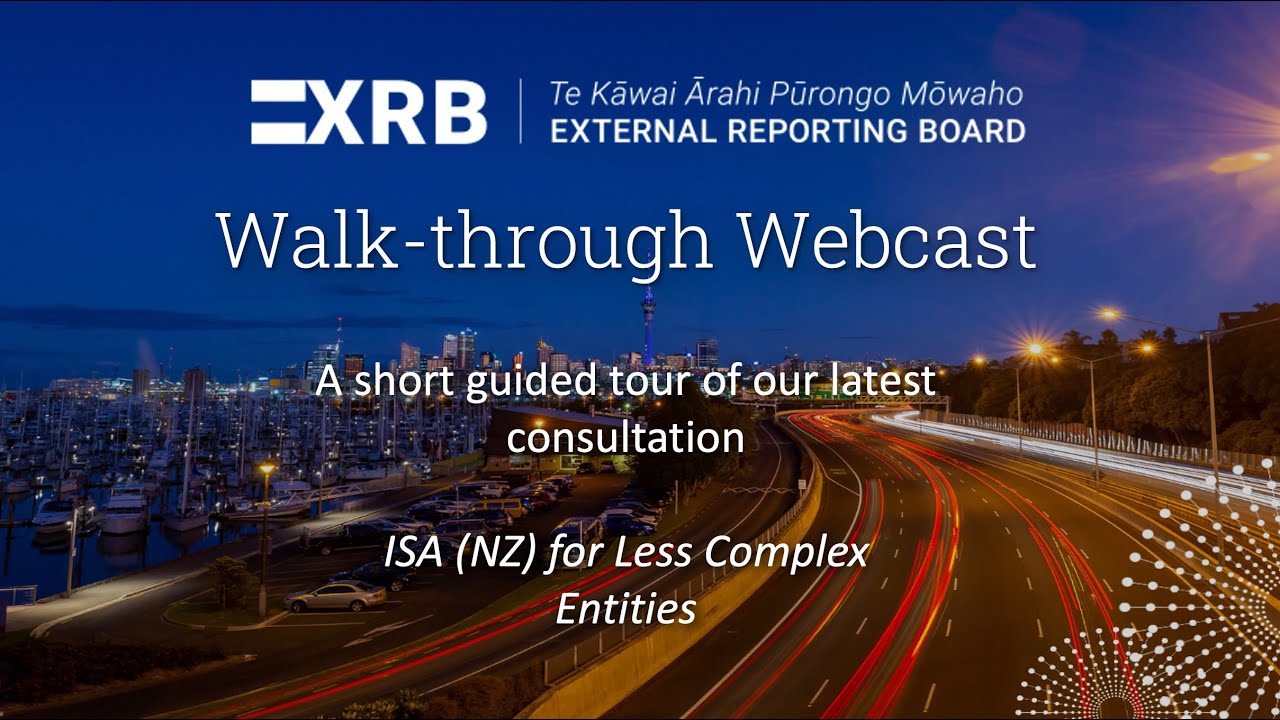 XRB | Te Kāwai Ārahi Pūrongo Mōwaho
EXTERNAL REPORTING BOARD

Walk-through Webcast

A short guided tour of our latest consultation

ISA (NZ) for Less Complex Entities